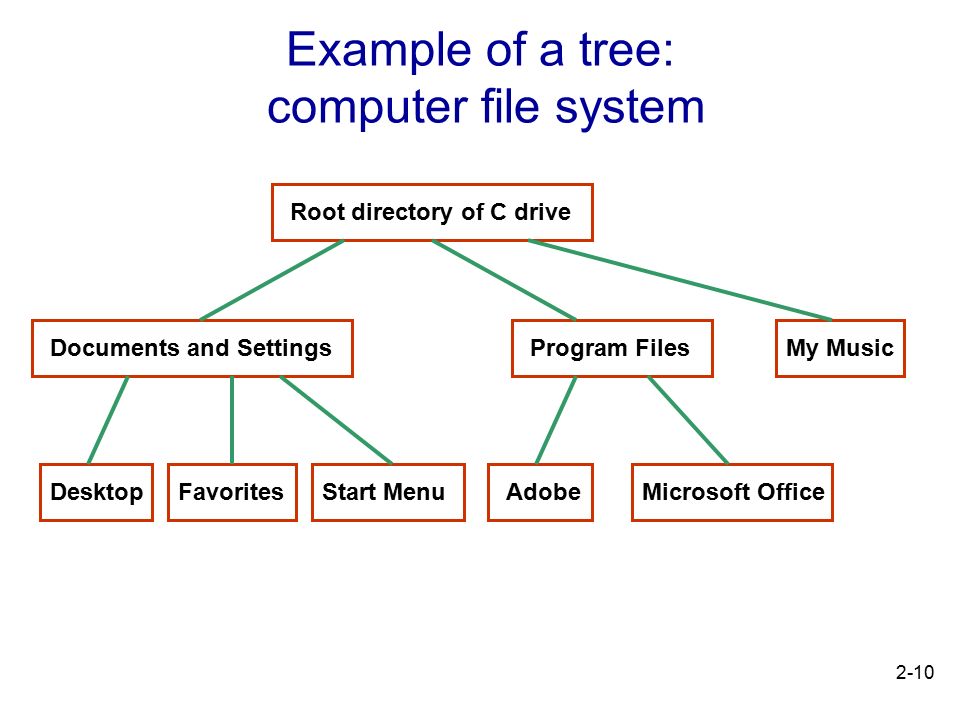 Example of a tree: computer file system

Root directory of C drive

Documents and Settings

Program Files

My Music

Desktop

Favorites

Start Menu

Adobe

Microsoft Office

2-10